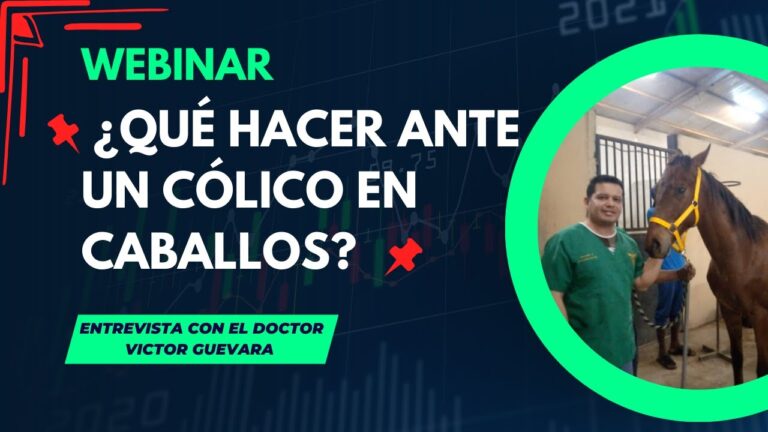 WEBINAR

¿QUÉ HACER ANTE UN CÓLICO EN CABALLOS?

ENTREVISTA CON EL DOCTOR VICTOR GUEVARA